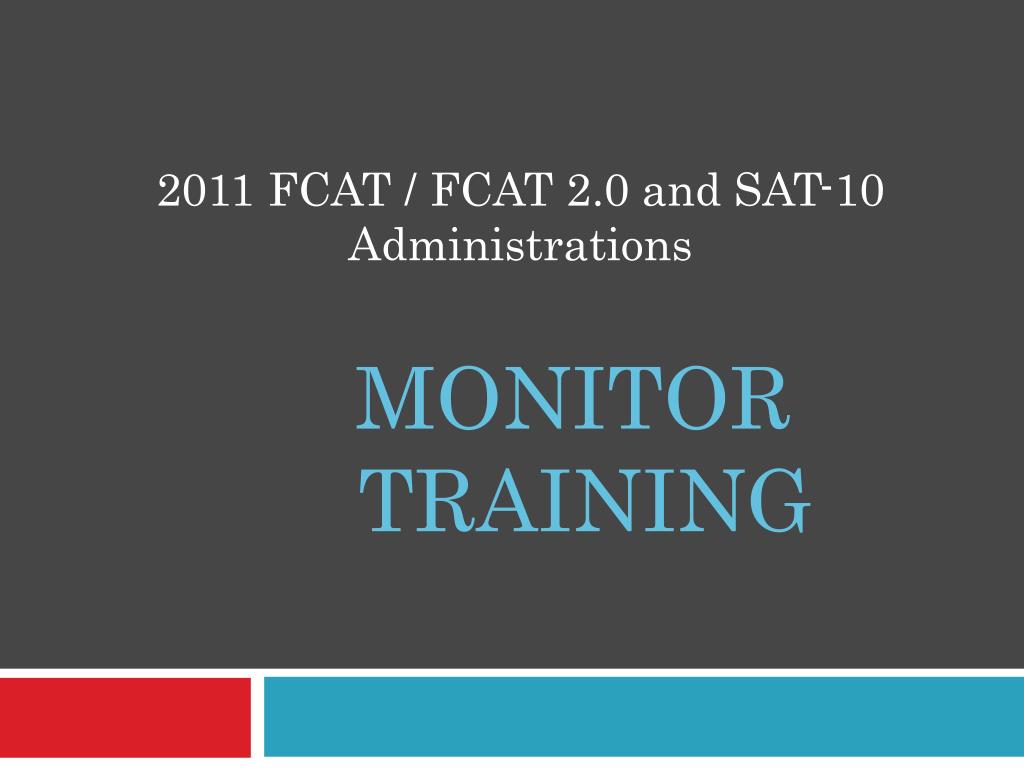 2011 FCAT / FCAT 2.0 and SAT-10 Administrations

MONITOR TRAINING